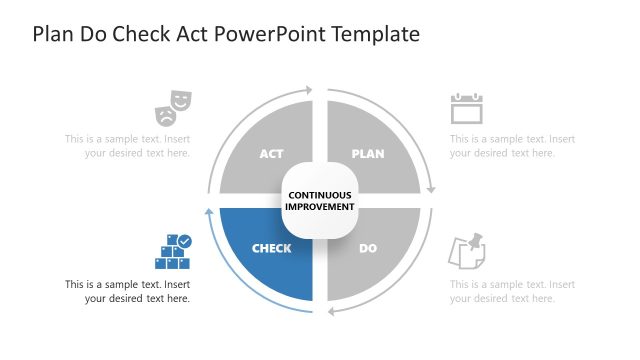 Plan Do Check Act PowerPoint Template

This is a sample text. Insert your desired text here.

This is a sample text. Insert your desired text here.

ACT

PLAN

CONTINUOUS IMPROVEMENT

CHECK

DO

This is a sample text. Insert your desired text here.

This is a sample text. Insert your desired text here.